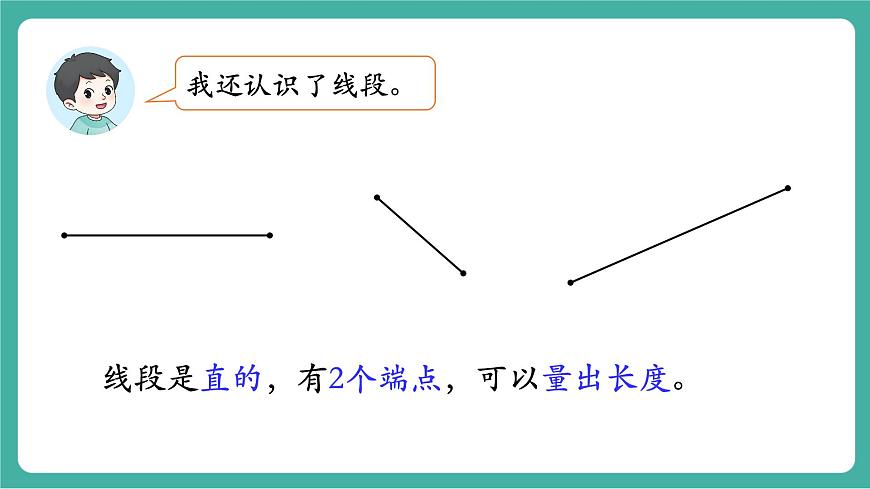 我还认识了线段。

线段是直的，有2个端点，可以量出长度。